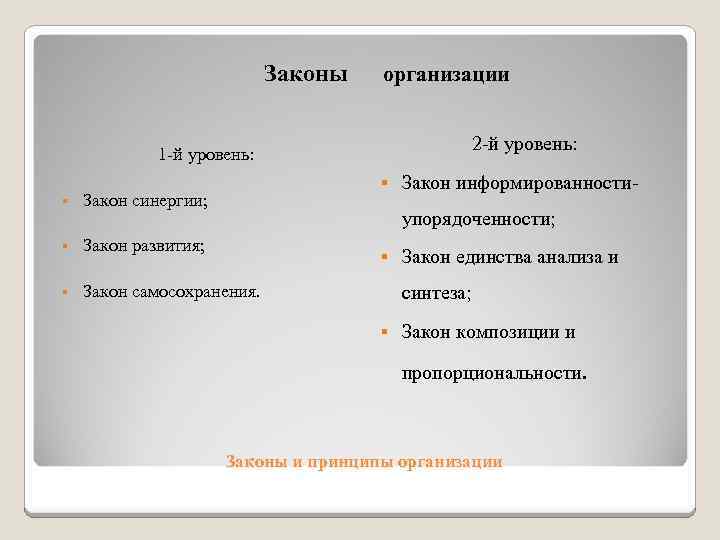 Законы организации

1-й уровень:

- Закон синергии;
- Закон развития;
- Закон самосохранения.

2-й уровень:

- Закон информированности-упорядоченности;
- Закон единства анализа и синтеза;
- Закон композиции и пропорциональности.

Законы и принципы организации